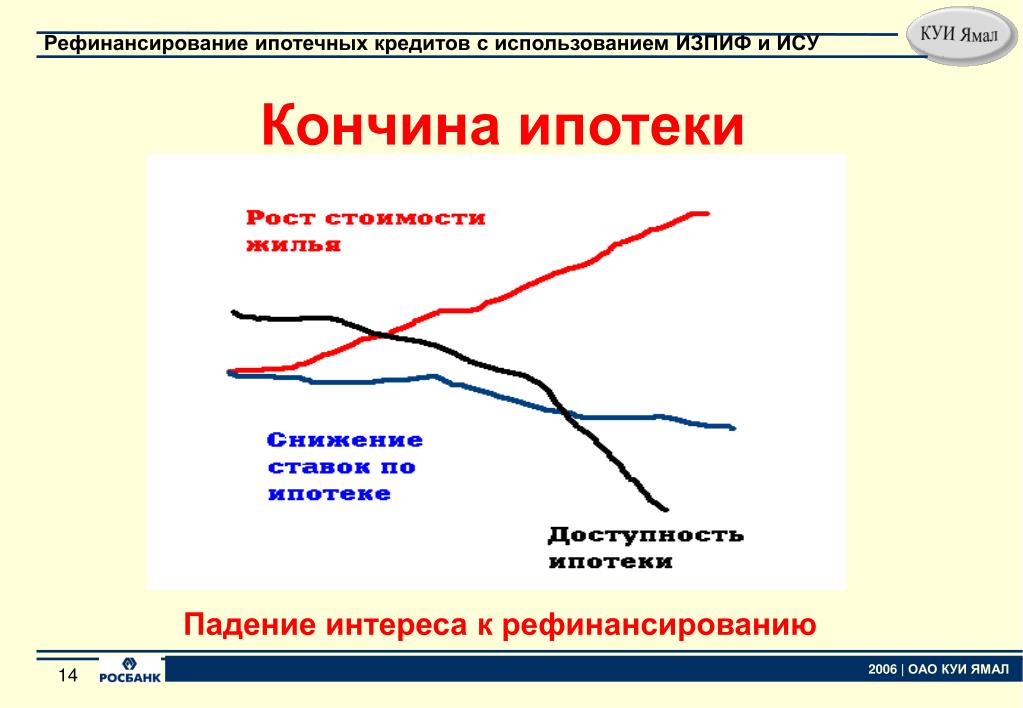 Рефинансирование ипотечных кредитов с использованием ИЗПИФ и ИСУ

КУИ Ямал

Кончина ипотеки

Рост стоимости жилья

Снижение ставок по ипотеке

Доступность ипотеки

Падение интереса к рефинансированию

14

РОСБАНК

2006 | ОАО КУИ ЯМАЛ